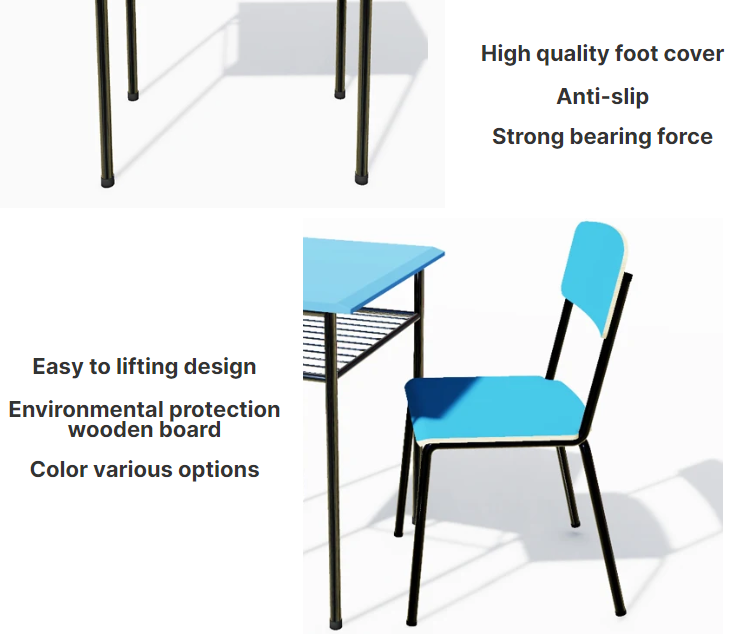 High quality foot cover

Anti-slip

Strong bearing force

Easy to lifting design

Environmental protection wooden board

Color various options